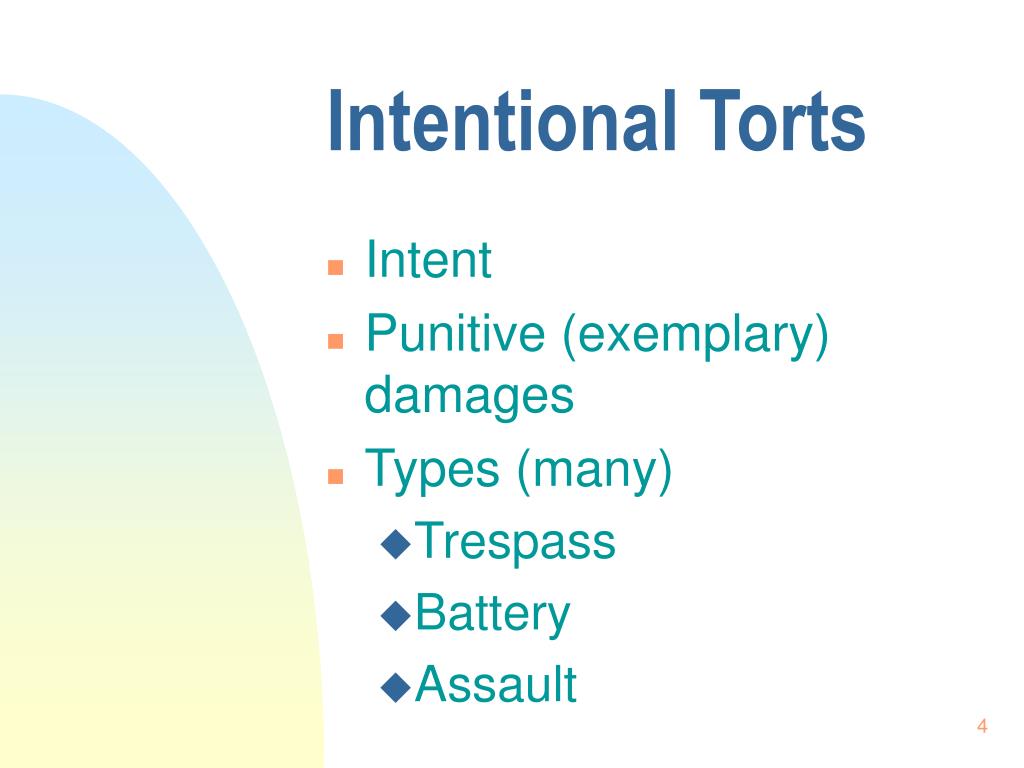 Intentional Torts

- Intent
- Punitive (exemplary) damages
- Types (many)
  - Trespass
  - Battery
  - Assault

4